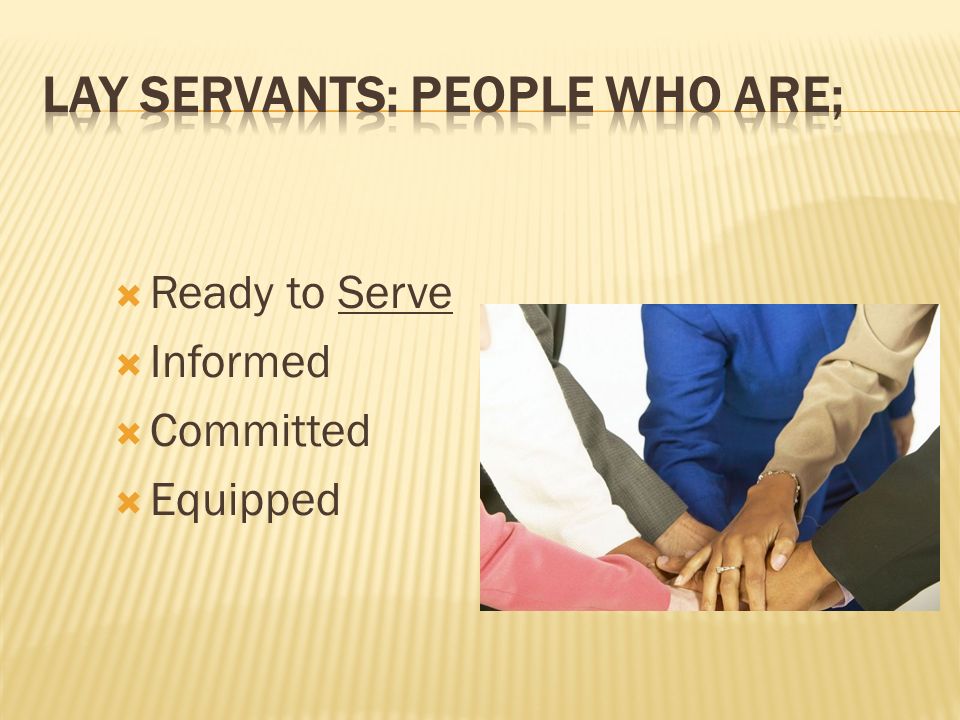 LAY SERVANTS: PEOPLE WHO ARE;

Ready to Serve
Informed
Committed
Equipped